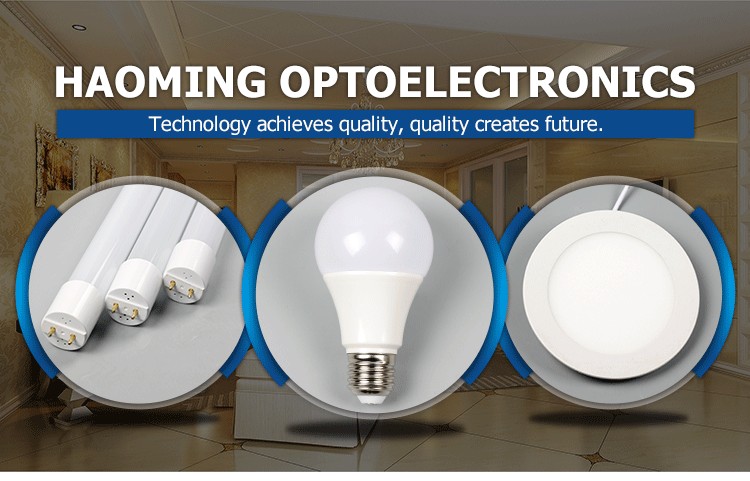 HAOMING OPTOELECTRONICS

Technology achieves quality, quality creates future.